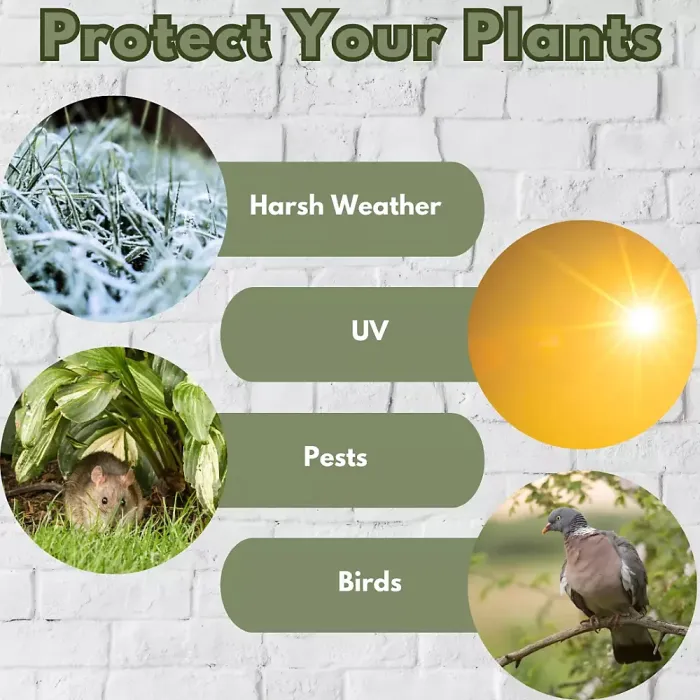 Protect Your Plants

Harsh Weather

UV

Pests

Birds